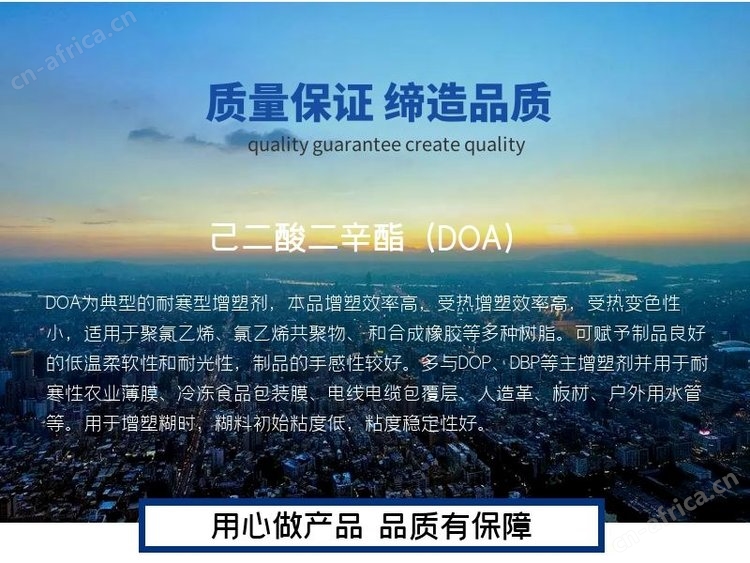 cn-africa.cn

质量保证 缔造品质

quality guarantee create quality

己二酸二辛酯（DOA）

DOA为典型的耐寒型增塑剂，本品增塑效率高，受热增塑效率高，受热变色性小，适用于聚氯乙烯、氯乙烯共聚物、和合成橡胶等多种树脂。可赋予制品良好的低温柔软性和耐光性，制品的手感性较好。多与DOP、DBP等主增塑剂并用于耐寒性农业薄膜、冷冻食品包装膜、电线电缆包覆层、人造革、板材、户外用水管等。用于增塑糊时，糊料初始粘度低，粘度稳定性好。

用心做产品 品质有保障

cn-africa.cn